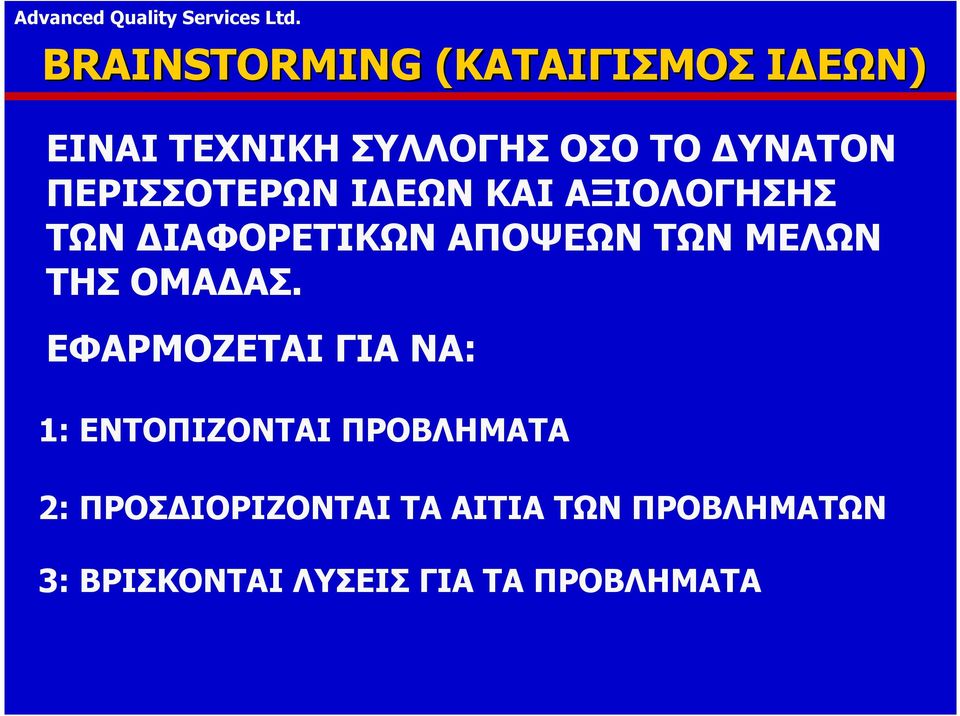 Advanced Quality Services Ltd.

BRAINSTORMING (ΚΑΤΑΙΓΙΣΜΟΣ ΙΔΕΩΝ)

ΕΙΝΑΙ ΤΕΧΝΙΚΗ ΣΥΛΛΟΓΗΣ ΟΣΟ ΤΟ ΔΥΝΑΤΟΝ ΠΕΡΙΣΣΟΤΕΡΩΝ ΙΔΕΩΝ ΚΑΙ ΑΞΙΟΛΟΓΗΣΗΣ ΤΩΝ ΔΙΑΦΟΡΕΤΙΚΩΝ ΑΠΟΨΕΩΝ ΤΩΝ ΜΕΛΩΝ ΤΗΣ ΟΜΑΔΑΣ.

ΕΦΑΡΜΟΖΕΤΑΙ ΓΙΑ ΝΑ:

1: ΕΝΤΟΠΙΖΟΝΤΑΙ ΠΡΟΒΛΗΜΑΤΑ

2: ΠΡΟΣΔΙΟΡΙΖΟΝΤΑΙ ΤΑ ΑΙΤΙΑ ΤΩΝ ΠΡΟΒΛΗΜΑΤΩΝ

3: ΒΡΙΣΚΟΝΤΑΙ ΛΥΣΕΙΣ ΓΙΑ ΤΑ ΠΡΟΒΛΗΜΑΤΑ